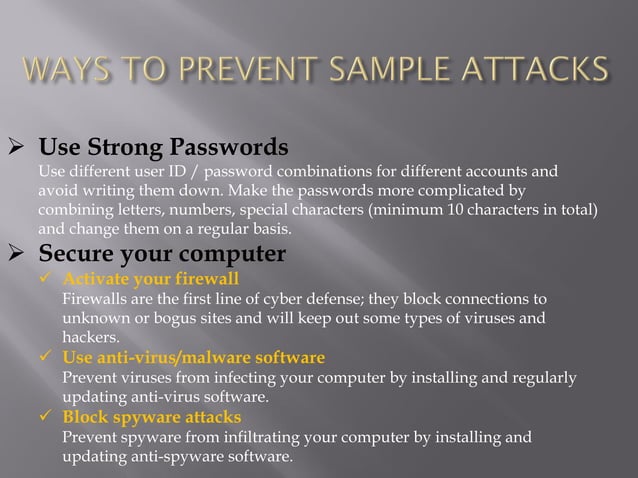 WAYS TO PREVENT SAMPLE ATTACKS

➢ Use Strong Passwords
Use different user ID / password combinations for different accounts and avoid writing them down. Make the passwords more complicated by combining letters, numbers, special characters (minimum 10 characters in total) and change them on a regular basis.

➢ Secure your computer
✓ Activate your firewall
Firewalls are the first line of cyber defense; they block connections to unknown or bogus sites and will keep out some types of viruses and hackers.
✓ Use anti-virus/malware software
Prevent viruses from infecting your computer by installing and regularly updating anti-virus software.
✓ Block spyware attacks
Prevent spyware from infiltrating your computer by installing and updating anti-spyware software.